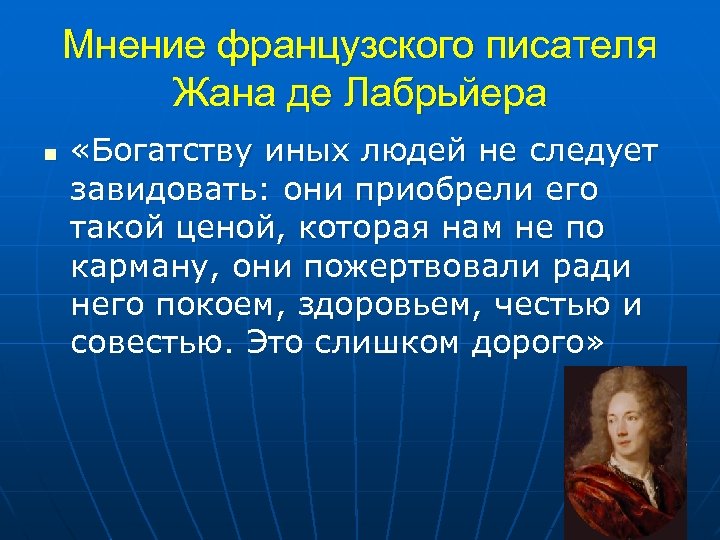 Мнение французского писателя Жана де Лабрьйера

«Богатству иных людей не следует завидовать: они приобрели его такой ценой, которая нам не по карману, они пожертвовали ради него покоем, здоровьем, честью и совестью. Это слишком дорого»